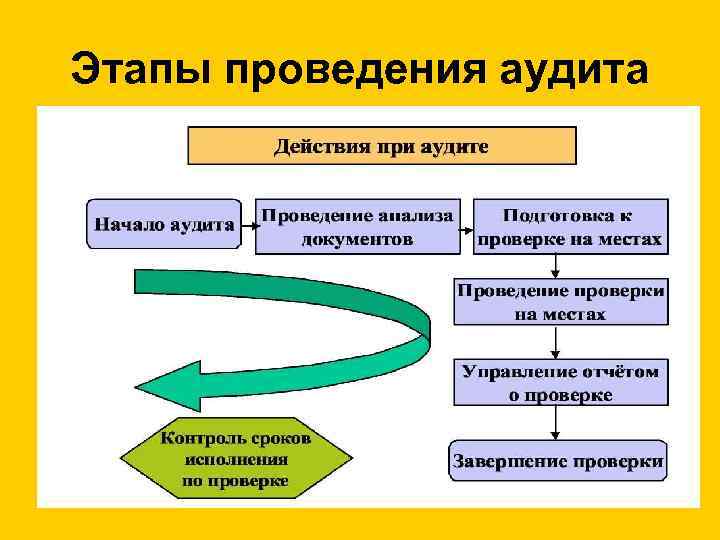 Этапы проведения аудита

Действия при аудите

Начало аудита

Проведение анализа документов

Подготовка к проверке на местах

Проведение проверки на местах

Управление отчётом о проверке

Завершение проверки

Контроль сроков исполнения по проверке